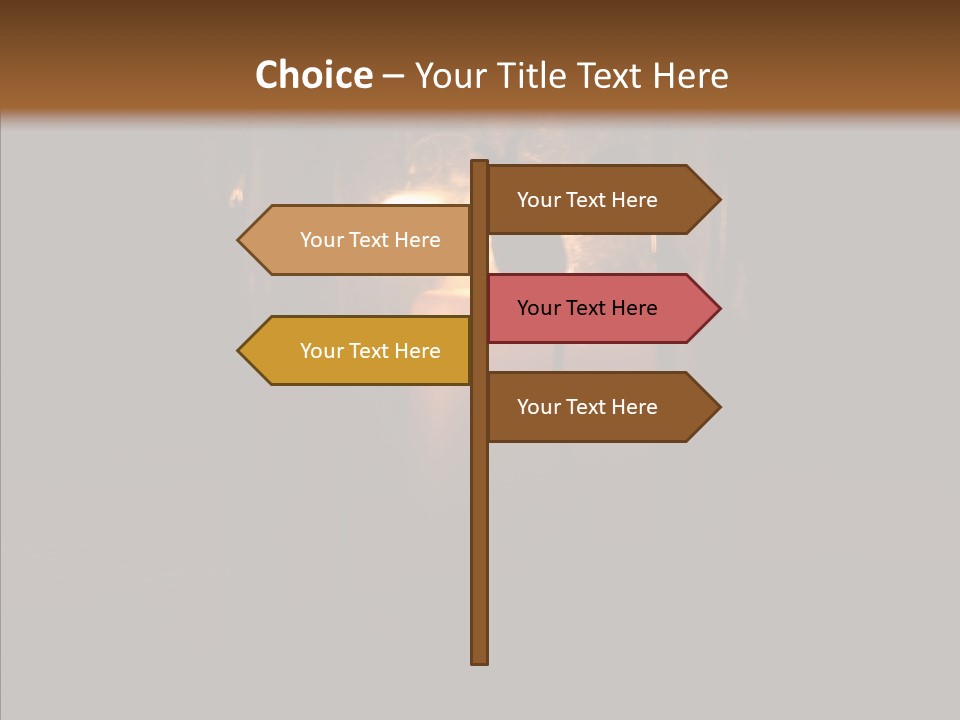 Choice – Your Title Text Here

Your Text Here

Your Text Here

Your Text Here

Your Text Here

Your Text Here